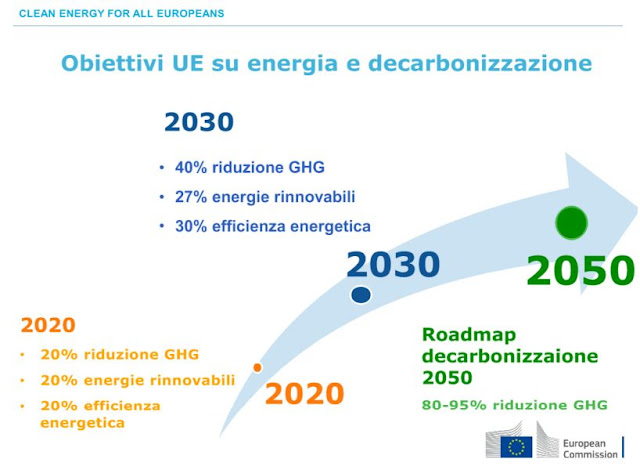 CLEAN ENERGY FOR ALL EUROPEANS

Obiettivi UE su energia e decarbonizzazione

2030

• 40% riduzione GHG
• 27% energie rinnovabili
• 30% efficienza energetica

2030

2050

2020

• 20% riduzione GHG
• 20% energie rinnovabili
• 20% efficienza energetica

2020

Roadmap decarbonizzaione 2050

80-95% riduzione GHG

European Commission